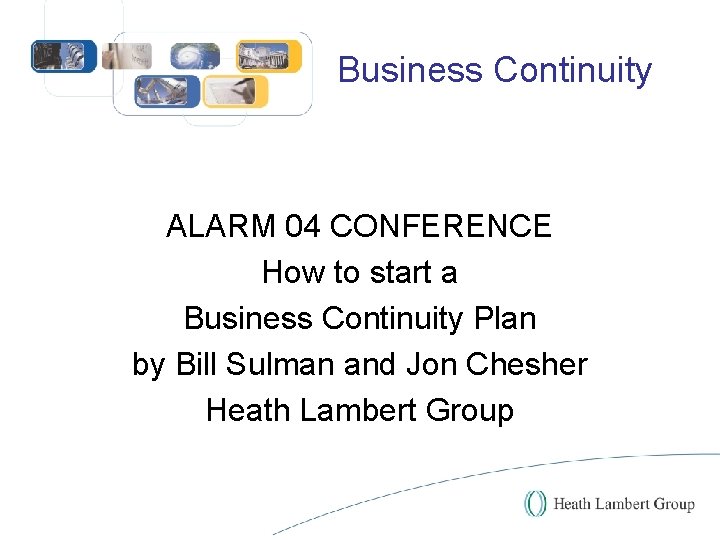 Business Continuity

ALARM 04 CONFERENCE
How to start a
Business Continuity Plan
by Bill Sulman and Jon Chesher
Heath Lambert Group

Heath Lambert Group